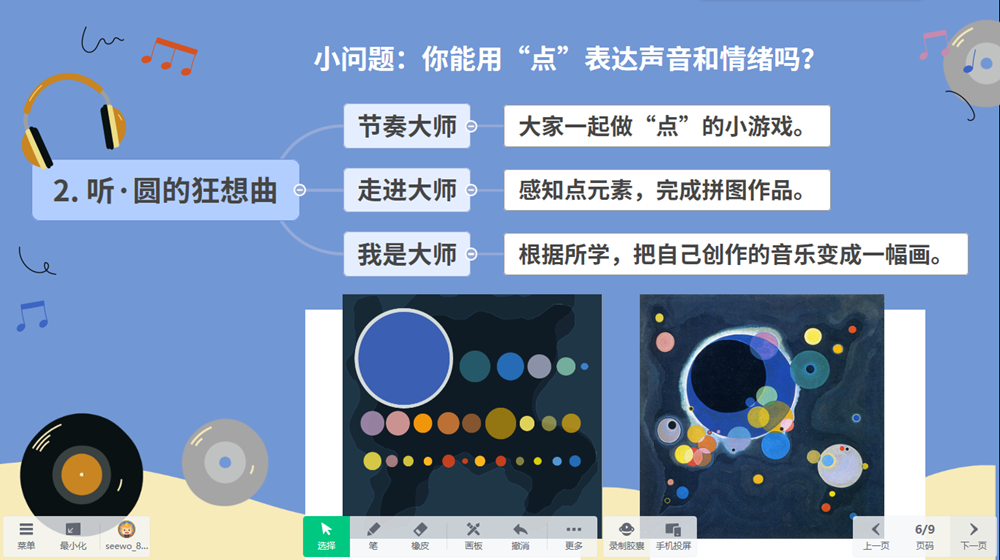 小问题：你能用“点”表达声音和情绪吗？

2. 听·圆的狂想曲

节奏大师
大家一起做“点”的小游戏。

走进大师
感知点元素，完成拼图作品。

我是大师
根据所学，把自己创作的音乐变成一幅画。

菜单 最小化 seewo_8...
选择 笔 橡皮 画板 撤消 更多 录制胶囊 手机投屏
上一页 6/9 页码 下一页